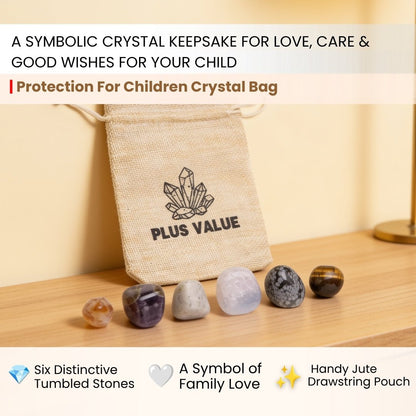 A SYMBOLIC CRYSTAL KEEPSAKE FOR LOVE, CARE & GOOD WISHES FOR YOUR CHILD

Protection For Children Crystal Bag

PLUS VALUE

Six Distinctive Tumbled Stones

A Symbol of Family Love

Handy Jute Drawstring Pouch